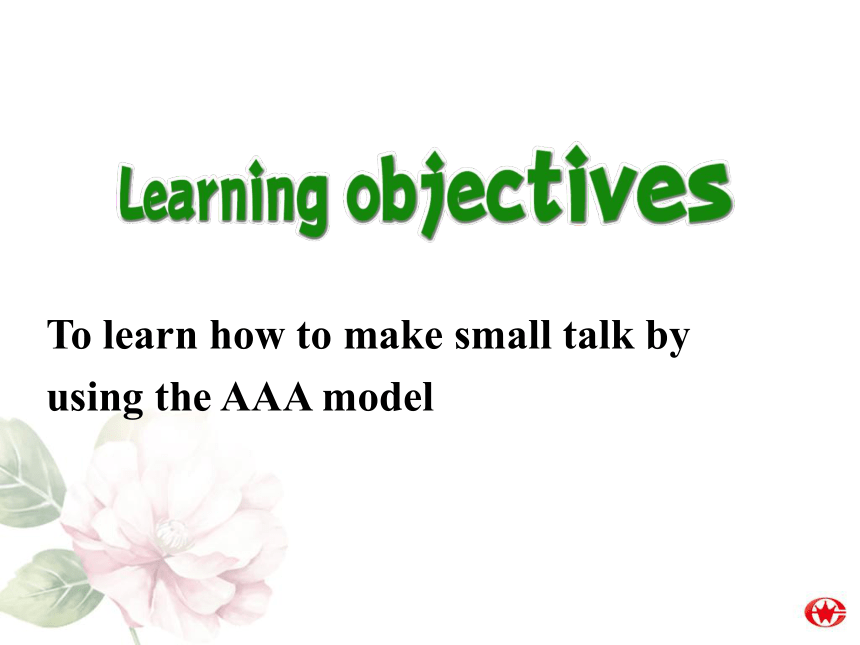 Learning objectives

To learn how to make small talk by using the AAA model